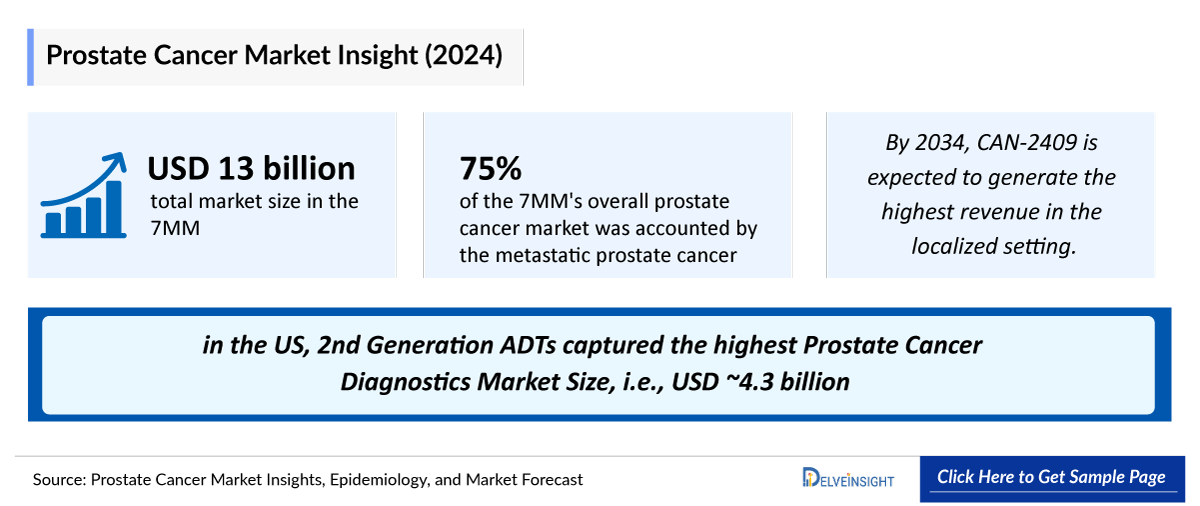 Prostate Cancer Market Insight (2024)

USD 13 billion
total market size in the 7MM

75%
of the 7MM's overall prostate cancer market was accounted by the metastatic prostate cancer

By 2034, CAN-2409 is expected to generate the highest revenue in the localized setting.

in the US, 2nd Generation ADTs captured the highest Prostate Cancer Diagnostics Market Size, i.e., USD ~4.3 billion

Source: Prostate Cancer Market Insights, Epidemiology, and Market Forecast

DELVEINSIGHT

Click Here to Get Sample Page